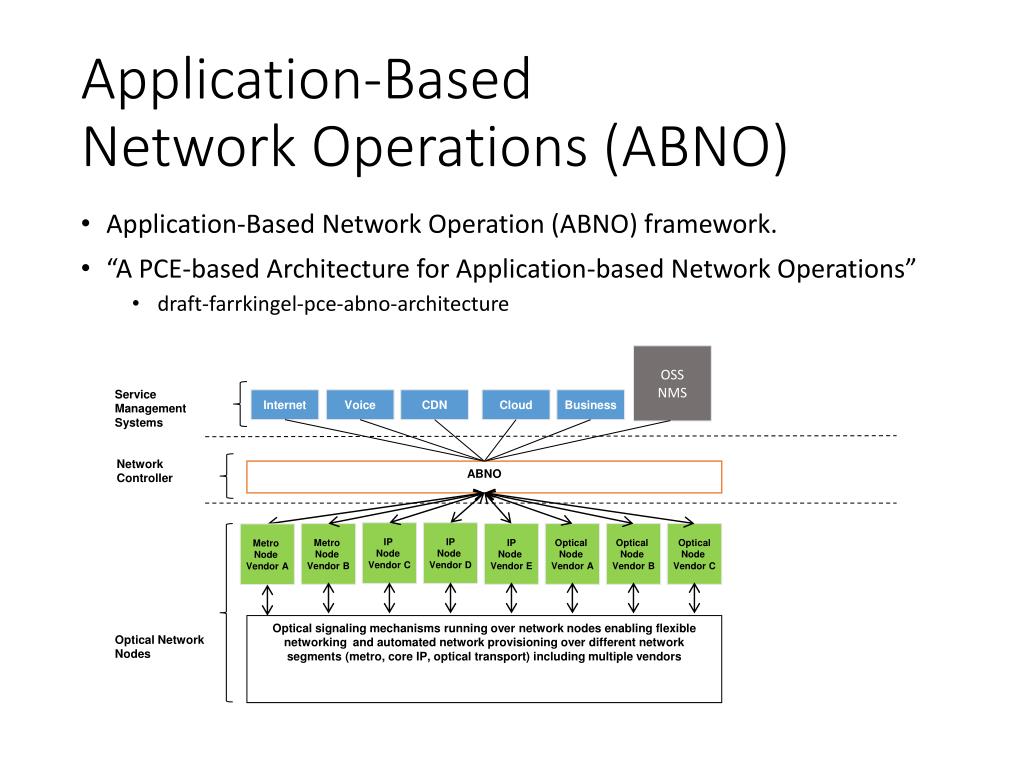 Application-Based
Network Operations (ABNO)

• Application-Based Network Operation (ABNO) framework.
• “A PCE-based Architecture for Application-based Network Operations”
  • draft-farrkingel-pce-abno-architecture

Service Management Systems

Internet
Voice
CDN
Cloud
Business

OSS NMS

Network Controller

ABNO

Metro Node Vendor A
Metro Node Vendor B
IP Node Vendor C
IP Node Vendor D
IP Node Vendor E
Optical Node Vendor A
Optical Node Vendor B
Optical Node Vendor C

Optical Network Nodes

Optical signaling mechanisms running over network nodes enabling flexible networking and automated network provisioning over different network segments (metro, core IP, optical transport) including multiple vendors